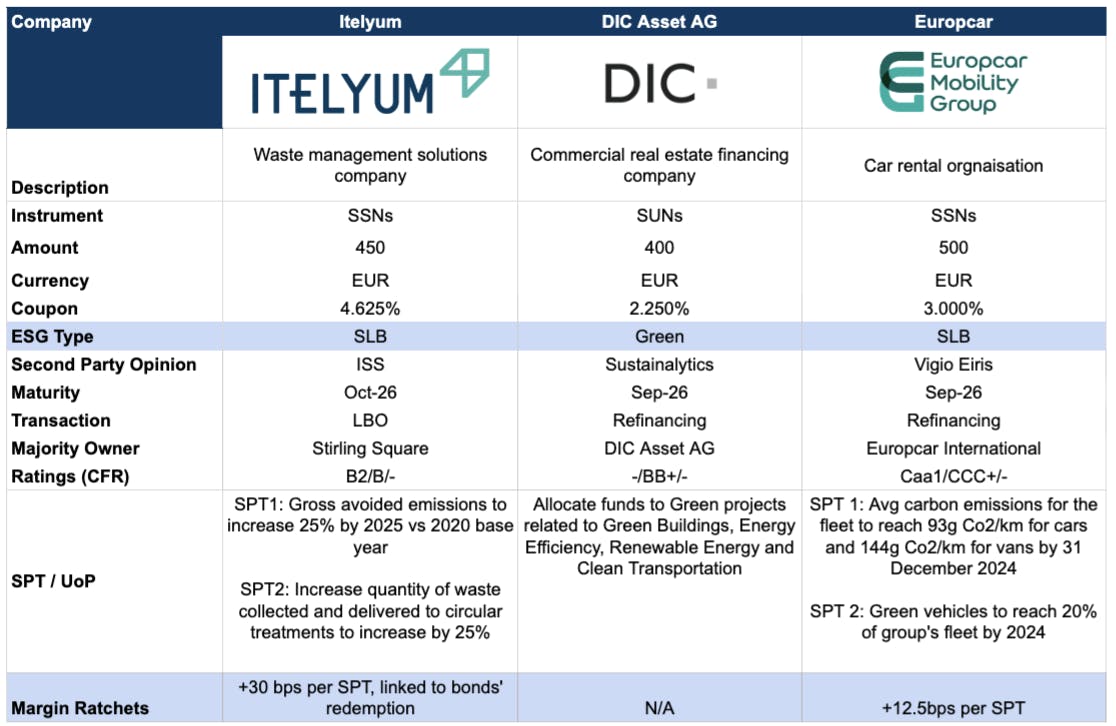 | Company | Itelyum | DIC Asset AG | Europcar |
|---|---|---|---|
|  | ITELYUM | DIC | Europcar Mobility Group |
| Description | Waste management solutions company | Commercial real estate financing company | Car rental orgnaisation |
| Instrument | SSNs | SUNs | SSNs |
| Amount | 450 | 400 | 500 |
| Currency | EUR | EUR | EUR |
| Coupon | 4.625% | 2.250% | 3.000% |
| ESG Type | SLB | Green | SLB |
| Second Party Opinion | ISS | Sustainalytics | Vigio Eiris |
| Maturity | Oct-26 | Sep-26 | Sep-26 |
| Transaction | LBO | Refinancing | Refinancing |
| Majority Owner | Stirling Square | DIC Asset AG | Europcar International |
| Ratings (CFR) | B2/B/- | -/BB+/- | Caa1/CCC+/- |
| SPT / UoP | SPT1: Gross avoided emissions to increase 25% by 2025 vs 2020 base year SPT2: Increase quantity of waste collected and delivered to circular treatments to increase by 25% | Allocate funds to Green projects related to Green Buildings, Energy Efficiency, Renewable Energy and Clean Transportation | SPT 1: Avg carbon emissions for the fleet to reach 93g Co2/km for cars and 144g Co2/km for vans by 31 December 2024 SPT 2: Green vehicles to reach 20% of group's fleet by 2024 |
| Margin Ratchets | +30 bps per SPT, linked to bonds' redemption | N/A | +12.5bps per SPT |